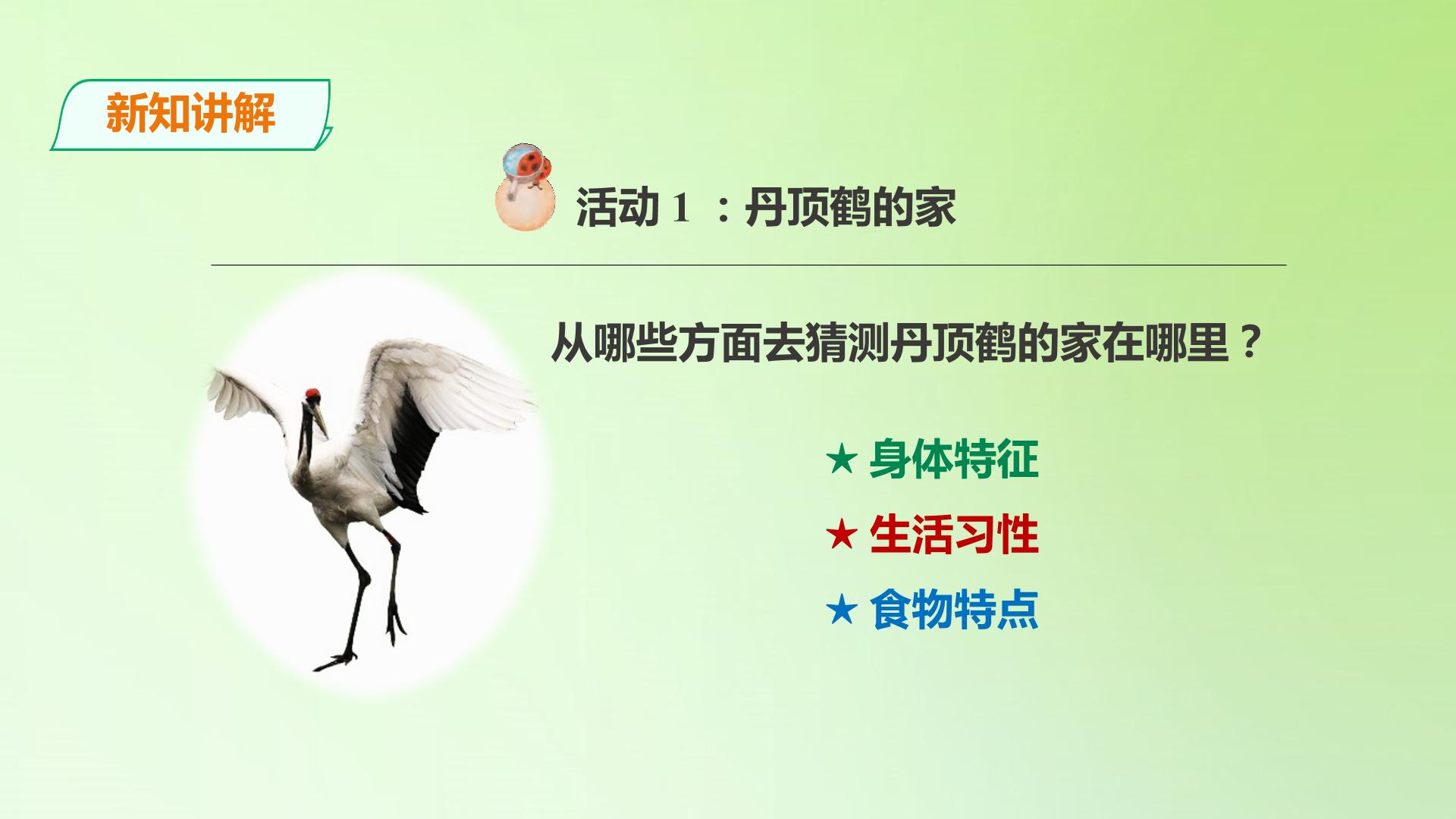 新知讲解

活动 1 ：丹顶鹤的家

从哪些方面去猜测丹顶鹤的家在哪里？

★ 身体特征

★ 生活习性

★ 食物特点